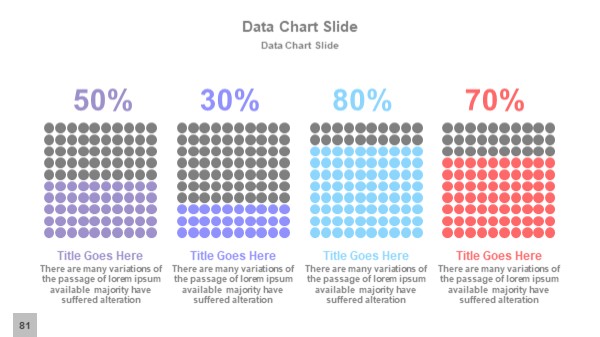 Data Chart Slide

Data Chart Slide

50%

Title Goes Here

There are many variations of the passage of lorem ipsum available majority have suffered alteration

30%

Title Goes Here

There are many variations of the passage of lorem ipsum available majority have suffered alteration

80%

Title Goes Here

There are many variations of the passage of lorem ipsum available majority have suffered alteration

70%

Title Goes Here

There are many variations of the passage of lorem ipsum available majority have suffered alteration

81